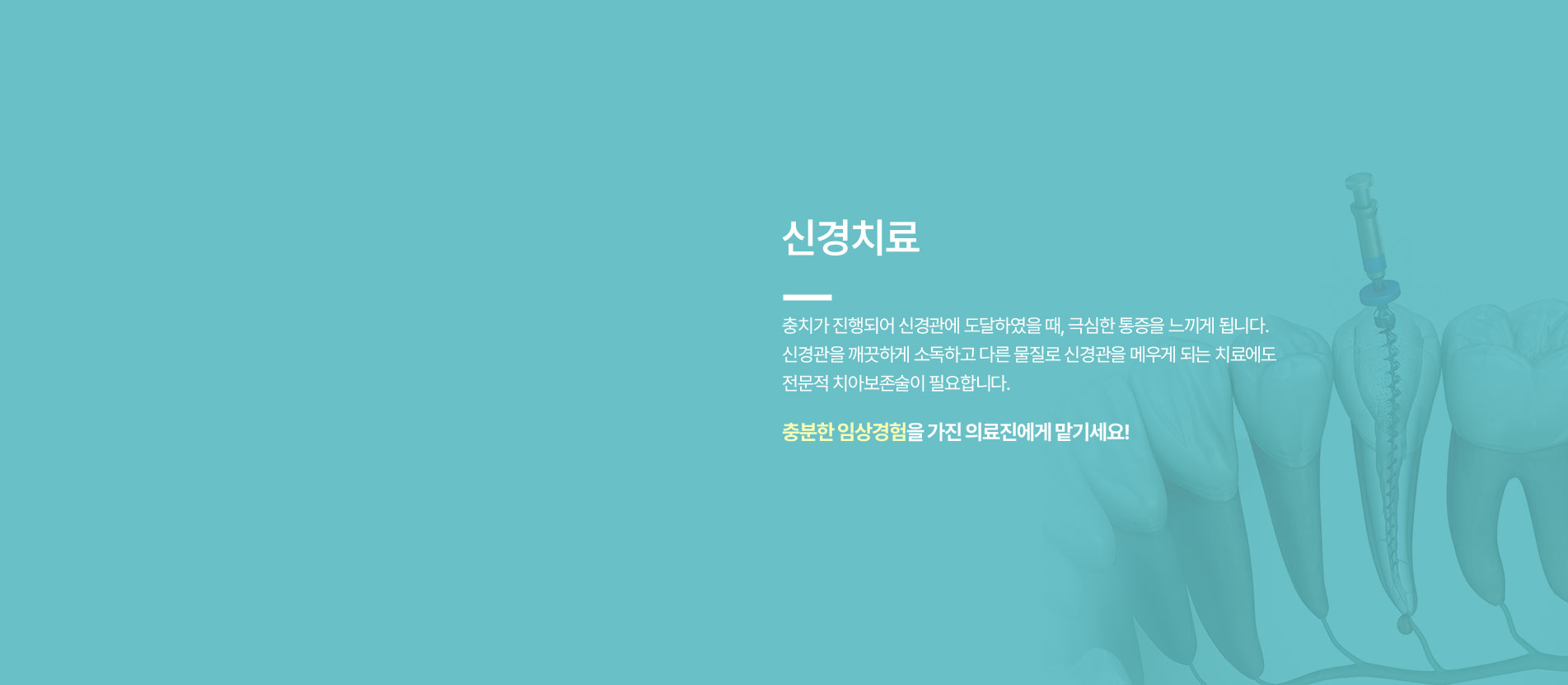 신경치료

충치가 진행되어 신경관에 도달하였을 때, 극심한 통증을 느끼게 됩니다.
신경관을 깨끗하게 소독하고 다른 물질로 신경관을 메우게 되는 치료에도
전문적 치아보존술이 필요합니다.

충분한 임상경험을 가진 의료진에게 맡기세요!